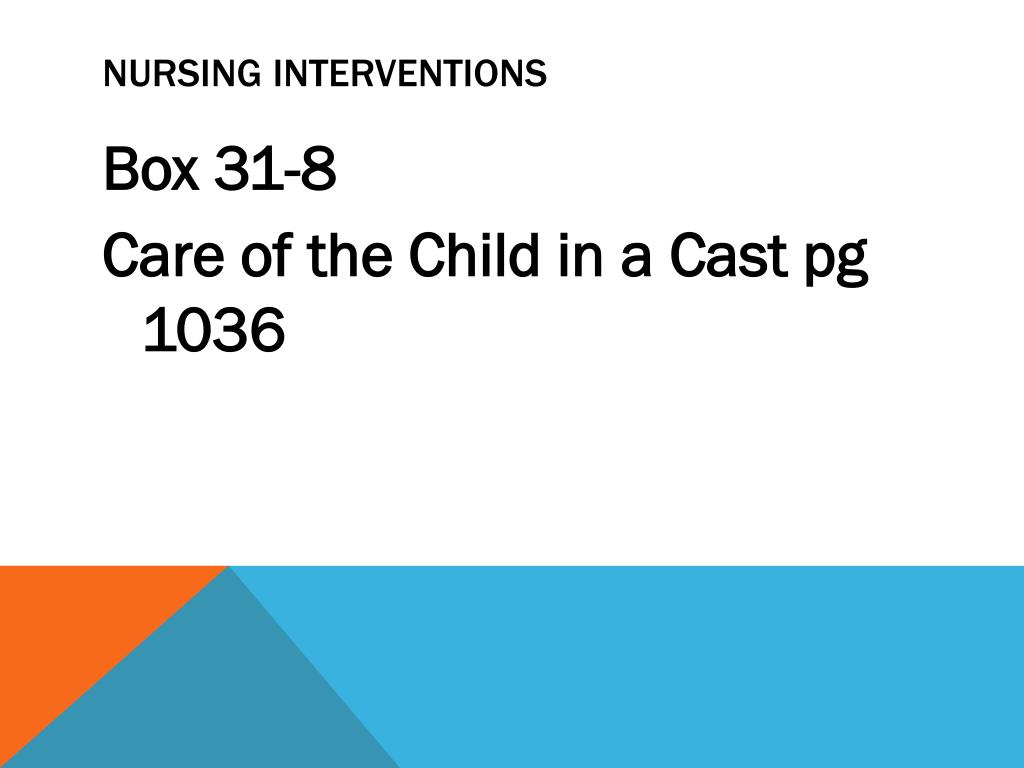 NURSING INTERVENTIONS

Box 31-8

Care of the Child in a Cast pg 1036